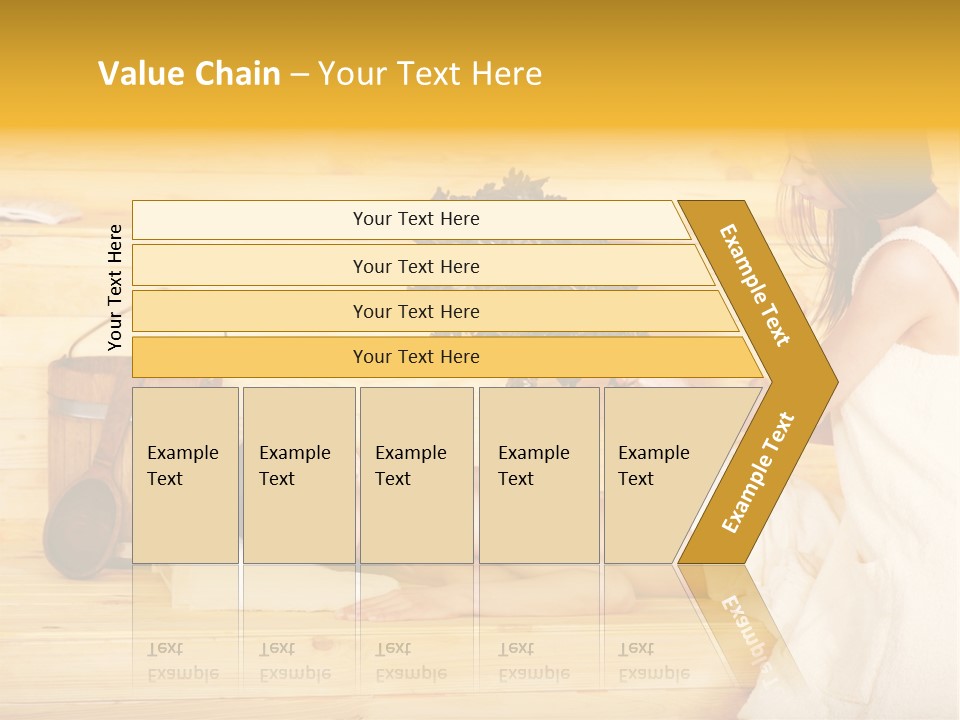 Value Chain – Your Text Here

Your Text Here

Your Text Here

Your Text Here

Your Text Here

Your Text Here

Example Text

Example Text

Example Text

Example Text

Example Text

Example Text

Example Text